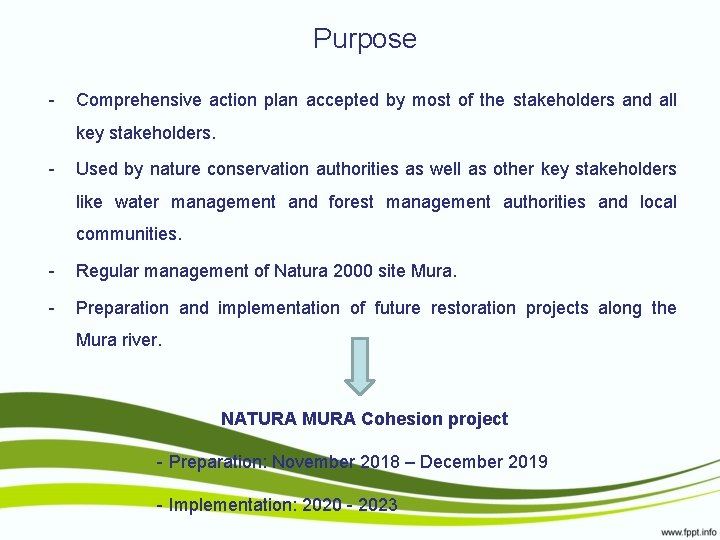 Purpose

- Comprehensive action plan accepted by most of the stakeholders and all key stakeholders.

- Used by nature conservation authorities as well as other key stakeholders like water management and forest management authorities and local communities.

- Regular management of Natura 2000 site Mura.

- Preparation and implementation of future restoration projects along the Mura river.

NATURA MURA Cohesion project

- Preparation: November 2018 – December 2019

- Implementation: 2020 - 2023

www.fppt.info